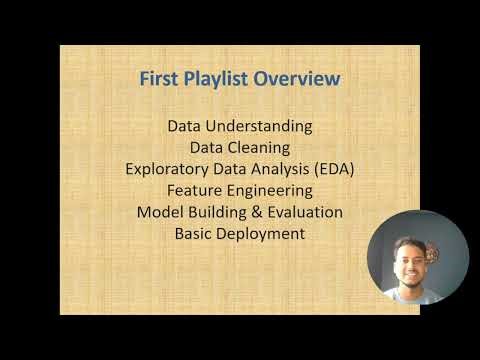 First Playlist Overview

Data Understanding
Data Cleaning
Exploratory Data Analysis (EDA)
Feature Engineering
Model Building & Evaluation
Basic Deployment